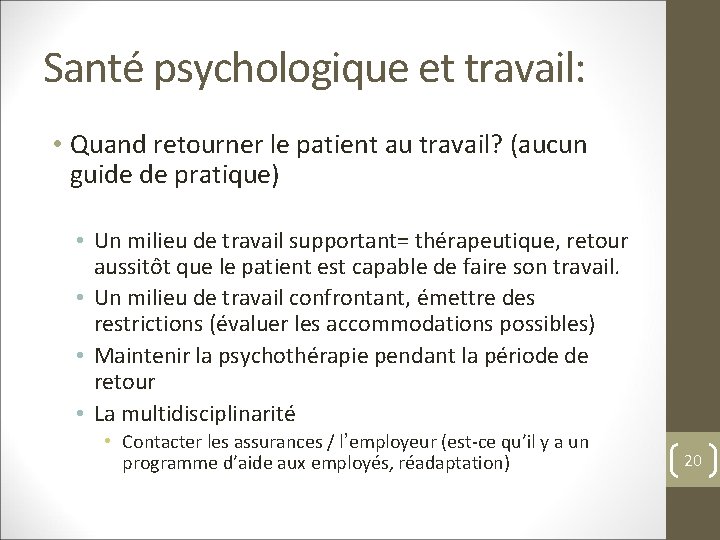 Santé psychologique et travail:

• Quand retourner le patient au travail? (aucun guide de pratique)

• Un milieu de travail supportant= thérapeutique, retour aussitôt que le patient est capable de faire son travail.
• Un milieu de travail confrontant, émettre des restrictions (évaluer les accommodations possibles)
• Maintenir la psychothérapie pendant la période de retour
• La multidisciplinarité
• Contacter les assurances / l'employeur (est-ce qu'il y a un programme d'aide aux employés, réadaptation)

20